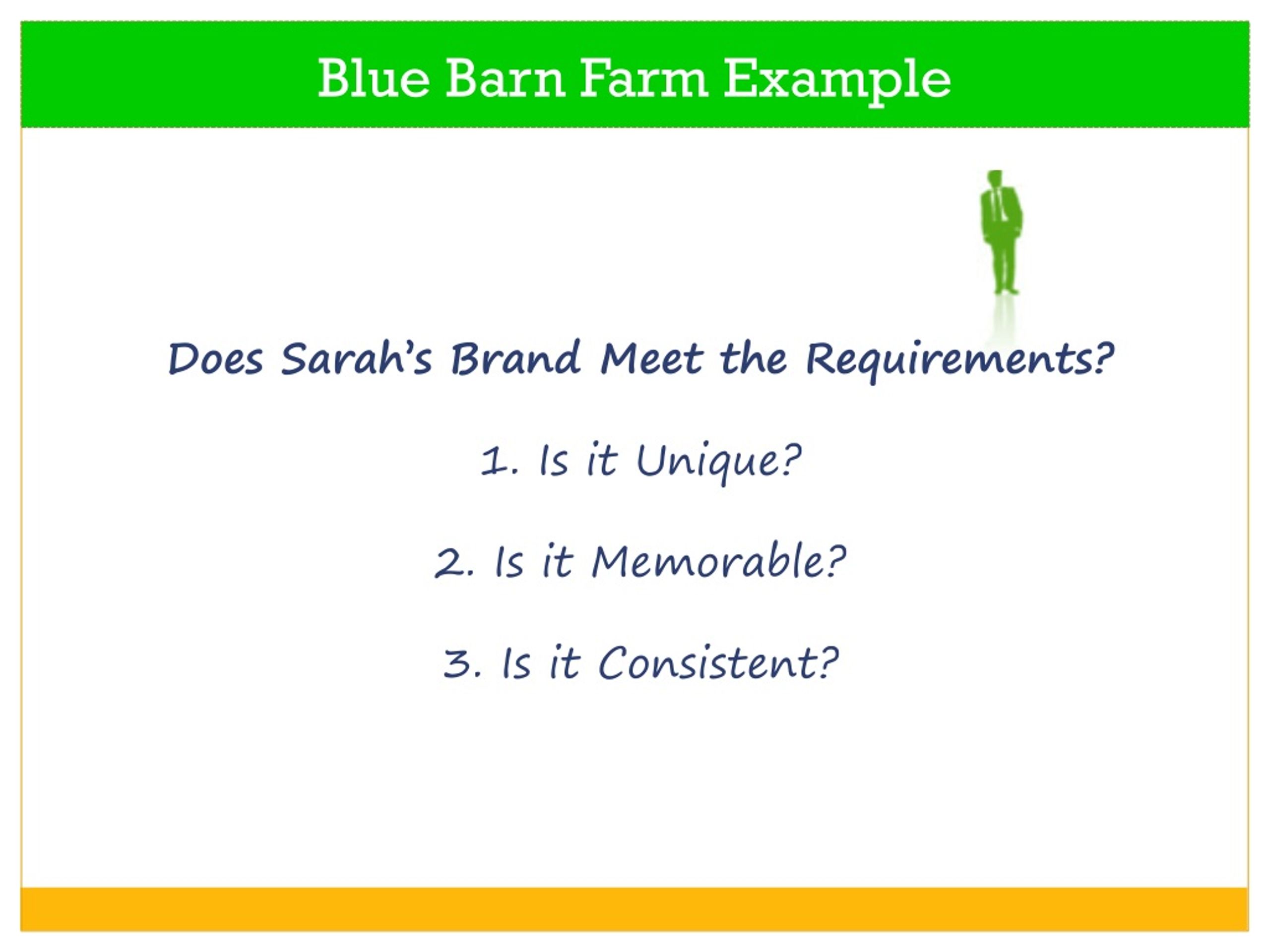 Blue Barn Farm Example

Does Sarah’s Brand Meet the Requirements?

1. Is it Unique?

2. Is it Memorable?

3. Is it Consistent?